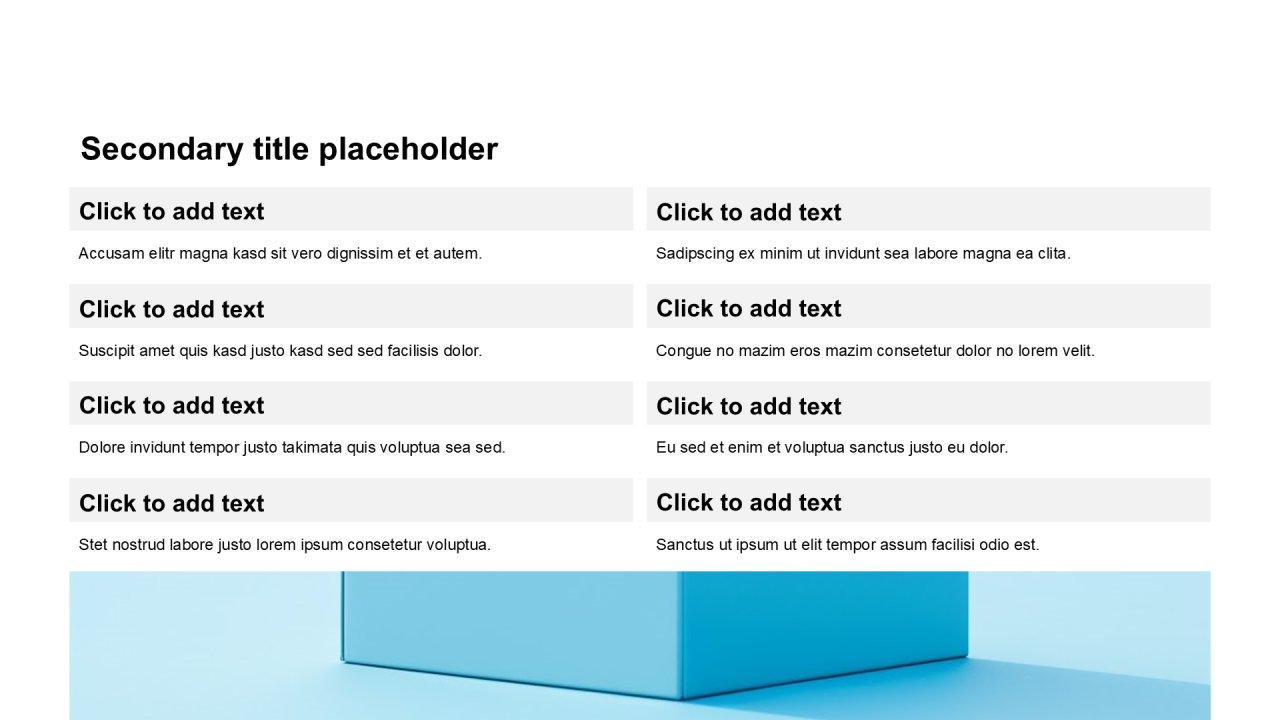 Secondary title placeholder

Click to add text

Accusam elitr magna kasd sit vero dignissim et et autem.

Click to add text

Suscipit amet quis kasd justo kasd sed sed facilisis dolor.

Click to add text

Dolore invidunt tempor justo takimata quis voluptua sea sed.

Click to add text

Stet nostrud labore justo lorem ipsum consetetur voluptua.

Click to add text

Sadipscing ex minim ut invidunt sea labore magna ea clita.

Click to add text

Congue no mazim eros mazim consetetur dolor no lorem velit.

Click to add text

Eu sed et enim et voluptua sanctus justo eu dolor.

Click to add text

Sanctus ut ipsum ut elit tempor assum facilisi odio est.